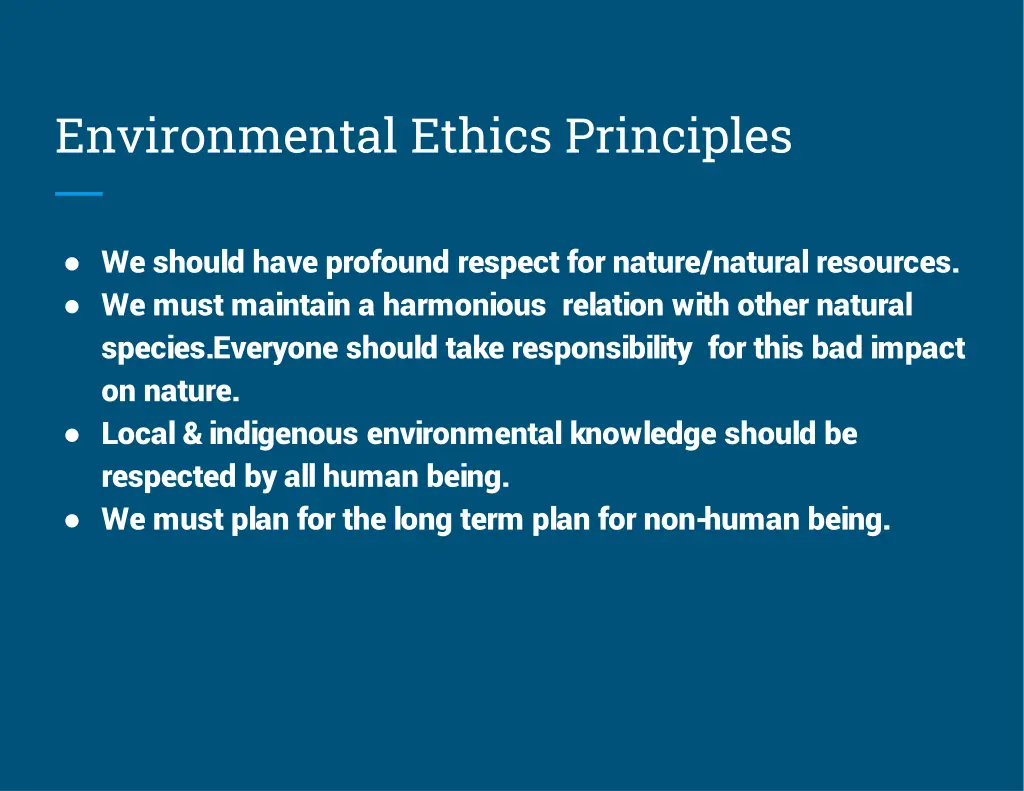 Environmental Ethics Principles

● We should have profound respect for nature/natural resources.
● We must maintain a harmonious relation with other natural species.Everyone should take responsibility for this bad impact on nature.
● Local & indigenous environmental knowledge should be respected by all human being.
● We must plan for the long term plan for non-human being.